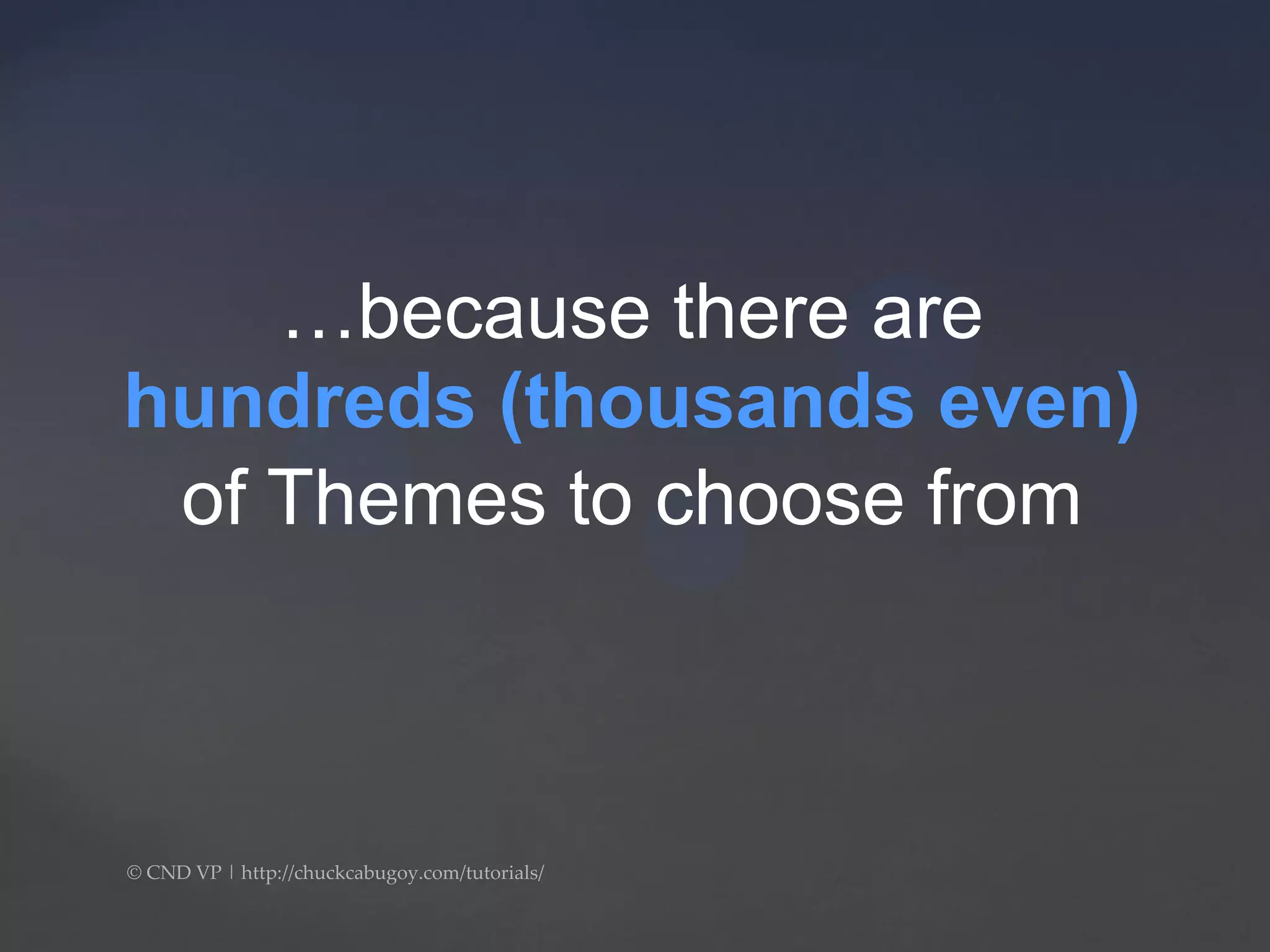 …because there are hundreds (thousands even) of Themes to choose from

© CND VP | http://chuckcabugoy.com/tutorials/